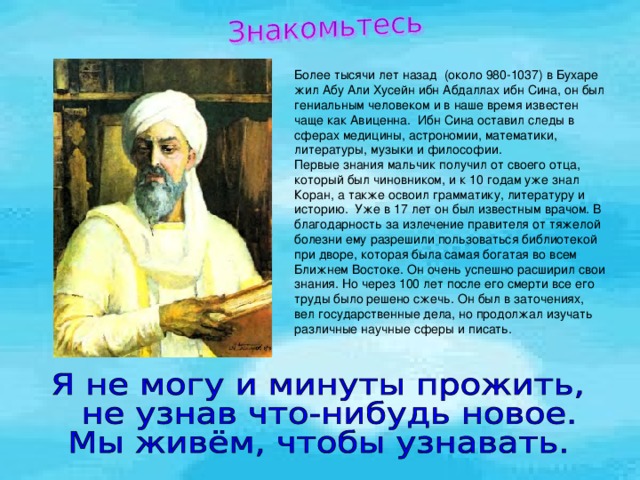 Знакомьтесь

Более тысячи лет назад (около 980-1037) в Бухаре жил Абу Али Хусейн ибн Абдаллах ибн Сина, он был гениальным человеком и в наше время известен чаще как Авиценна. Ибн Сина оставил следы в сферах медицины, астрономии, математики, литературы, музыки и философии.
Первые знания мальчик получил от своего отца, который был чиновником, и к 10 годам уже знал Коран, а также освоил грамматику, литературу и историю. Уже в 17 лет он был известным врачом. В благодарность за излечение правителя от тяжелой болезни ему разрешили пользоваться библиотекой при дворе, которая была самая богатая во всем Ближнем Востоке. Он очень успешно расширил свои знания. Но через 100 лет после его смерти все его труды было решено сжечь. Он был в заточениях, вел государственные дела, но продолжал изучать различные научные сферы и писать.

Я не могу и минуты прожить, не узнав что-нибудь новое. Мы живём, чтобы узнавать.